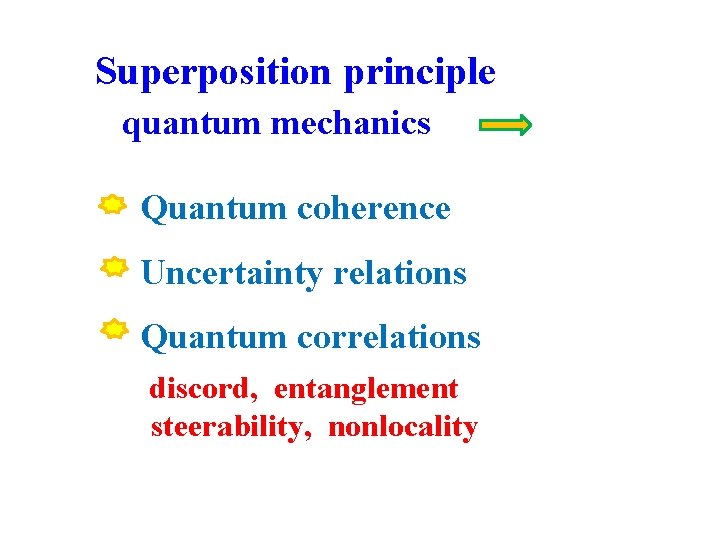 Superposition principle
quantum mechanics

Quantum coherence

Uncertainty relations

Quantum correlations

discord, entanglement
steerability, nonlocality